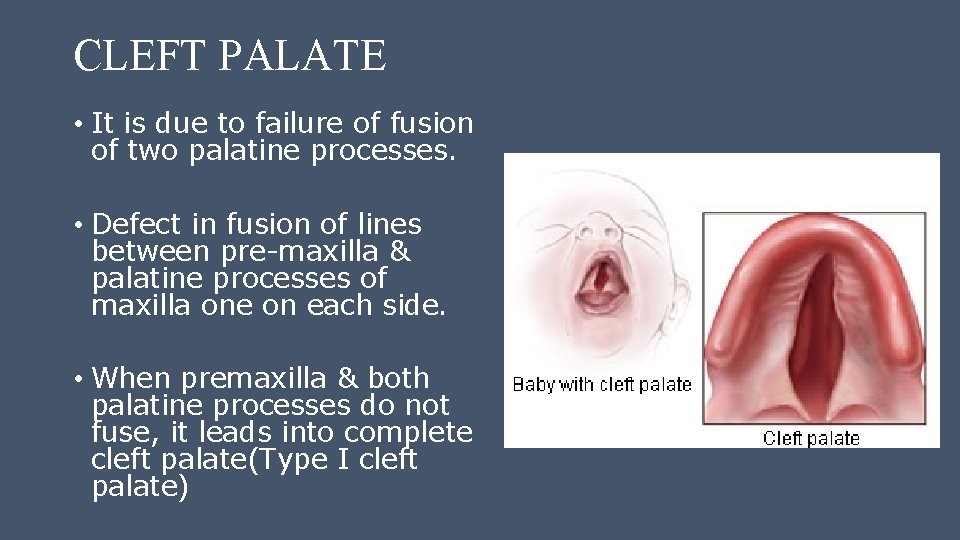 CLEFT PALATE

• It is due to failure of fusion of two palatine processes.

• Defect in fusion of lines between pre-maxilla & palatine processes of maxilla one on each side.

• When premaxilla & both palatine processes do not fuse, it leads into complete cleft palate(Type I cleft palate)

Baby with cleft palate

Cleft palate